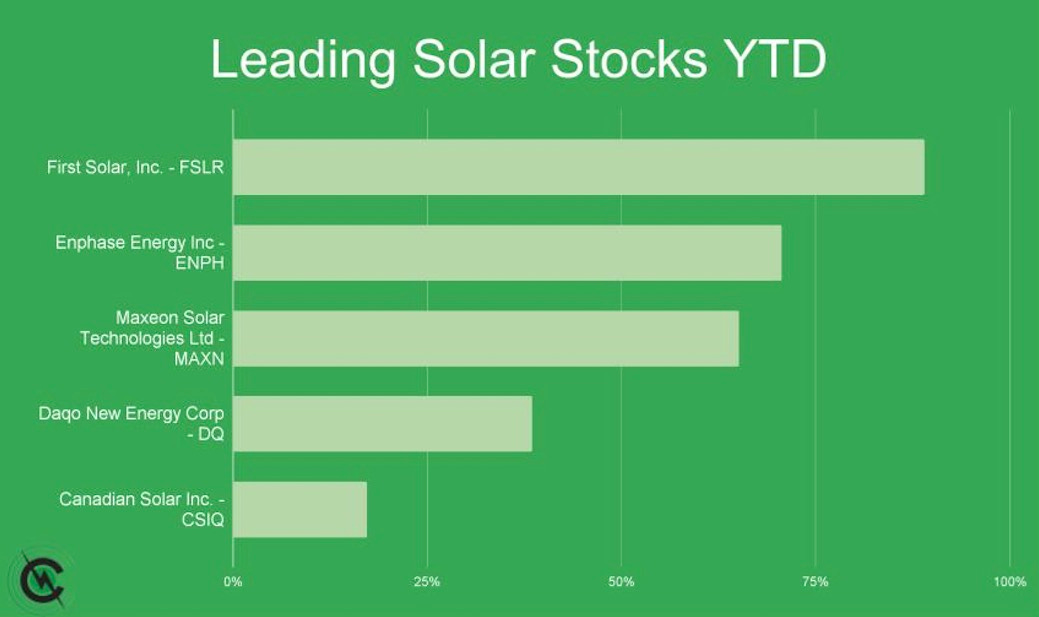 Leading Solar Stocks YTD

First Solar, Inc. - FSLR

Enphase Energy Inc - ENPH

Maxeon Solar Technologies Ltd - MAXN

Daqo New Energy Corp - DQ

Canadian Solar Inc. - CSIQ

0%
25%
50%
75%
100%